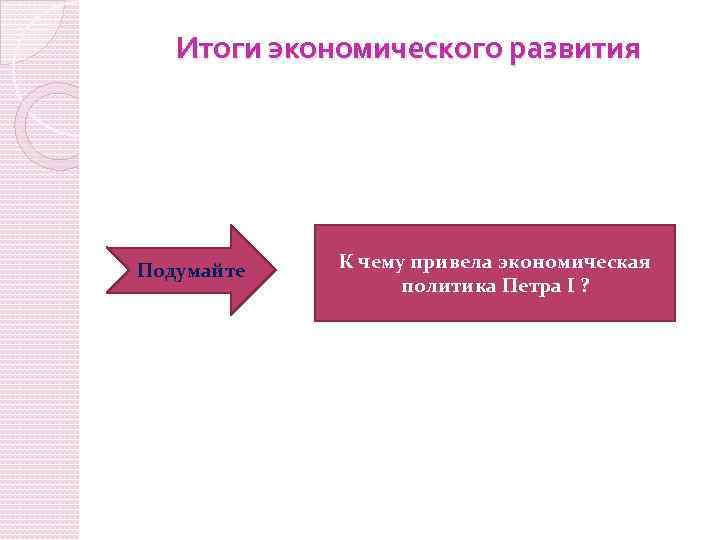 Итоги экономического развития

Подумайте

К чему привела экономическая политика Петра I ?